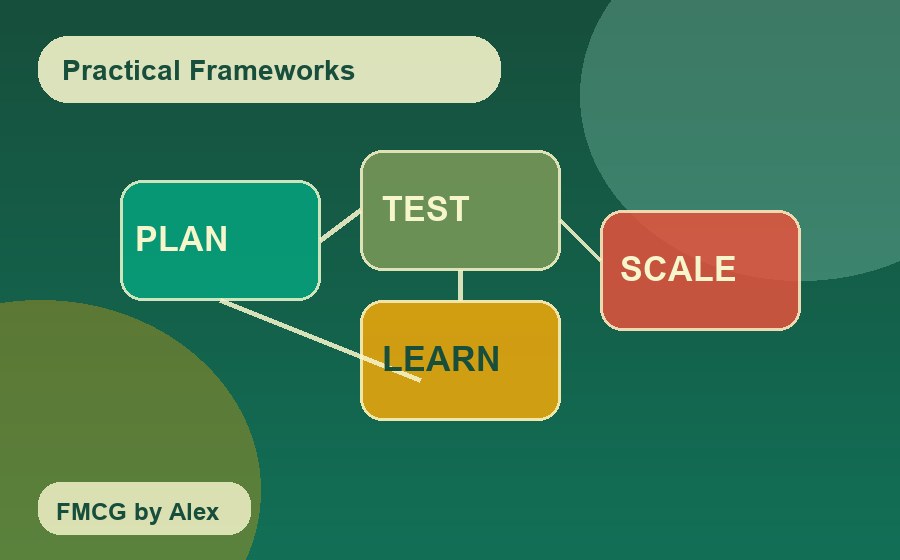 Practical Frameworks

PLAN

TEST

SCALE

LEARN

FMCG by Alex